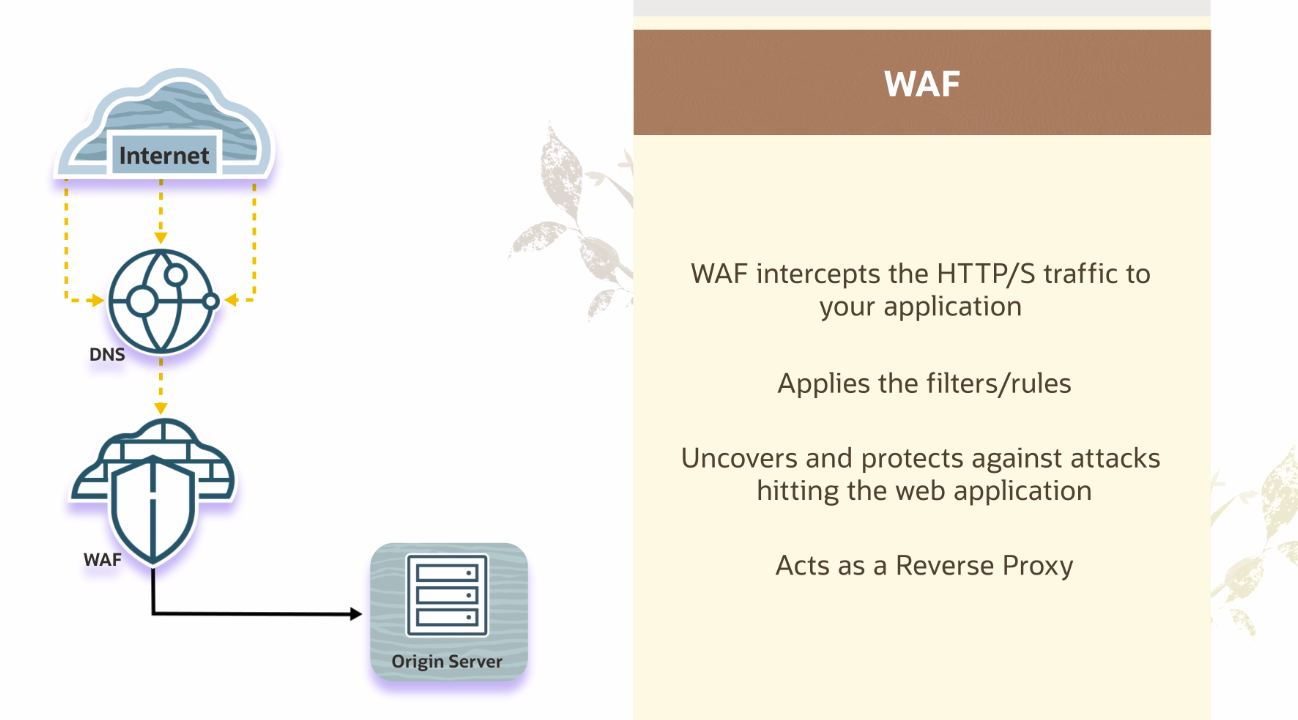 Internet

DNS

WAF

Origin Server

WAF

WAF intercepts the HTTP/S traffic to your application

Applies the filters/rules

Uncovers and protects against attacks hitting the web application

Acts as a Reverse Proxy